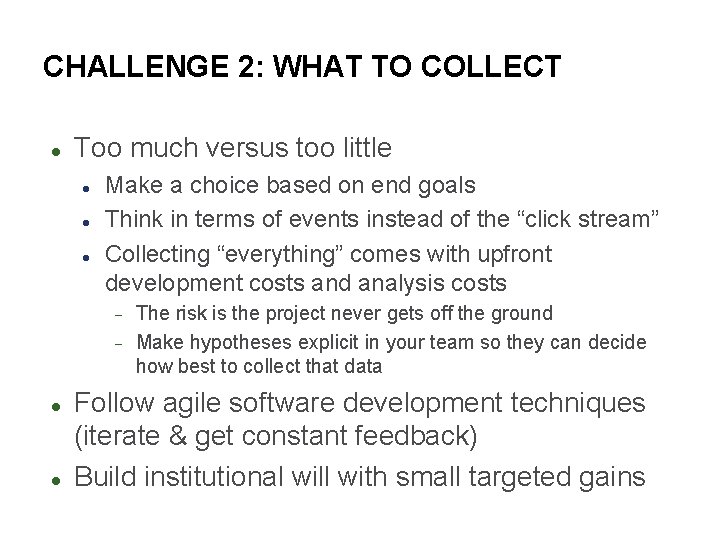 CHALLENGE 2: WHAT TO COLLECT

- Too much versus too little
  - Make a choice based on end goals
  - Think in terms of events instead of the “click stream”
  - Collecting “everything” comes with upfront development costs and analysis costs
    - The risk is the project never gets off the ground
    - Make hypotheses explicit in your team so they can decide how best to collect that data
- Follow agile software development techniques (iterate & get constant feedback)
- Build institutional will with small targeted gains